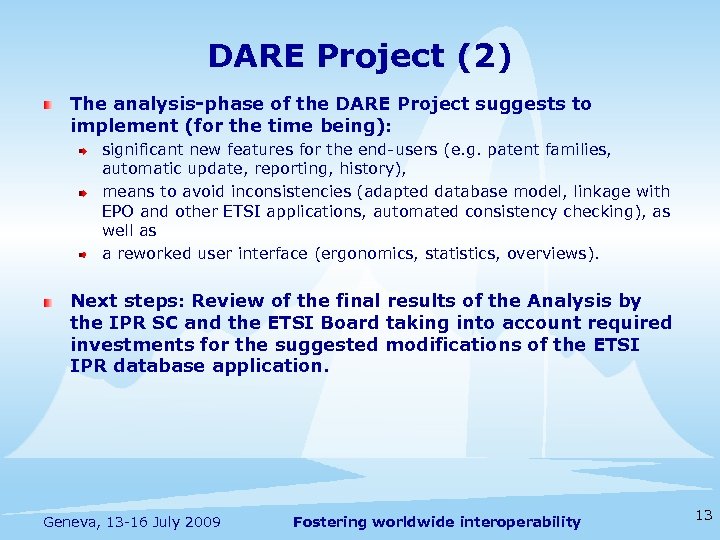 DARE Project (2)

The analysis-phase of the DARE Project suggests to implement (for the time being):

significant new features for the end-users (e.g. patent families, automatic update, reporting, history),

means to avoid inconsistencies (adapted database model, linkage with EPO and other ETSI applications, automated consistency checking), as well as

a reworked user interface (ergonomics, statistics, overviews).

Next steps: Review of the final results of the Analysis by the IPR SC and the ETSI Board taking into account required investments for the suggested modifications of the ETSI IPR database application.

Geneva, 13-16 July 2009

Fostering worldwide interoperability

13